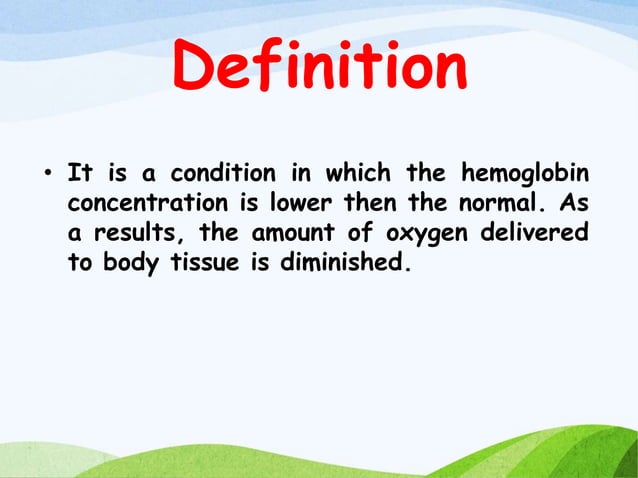 Definition

• It is a condition in which the hemoglobin concentration is lower then the normal. As a results, the amount of oxygen delivered to body tissue is diminished.